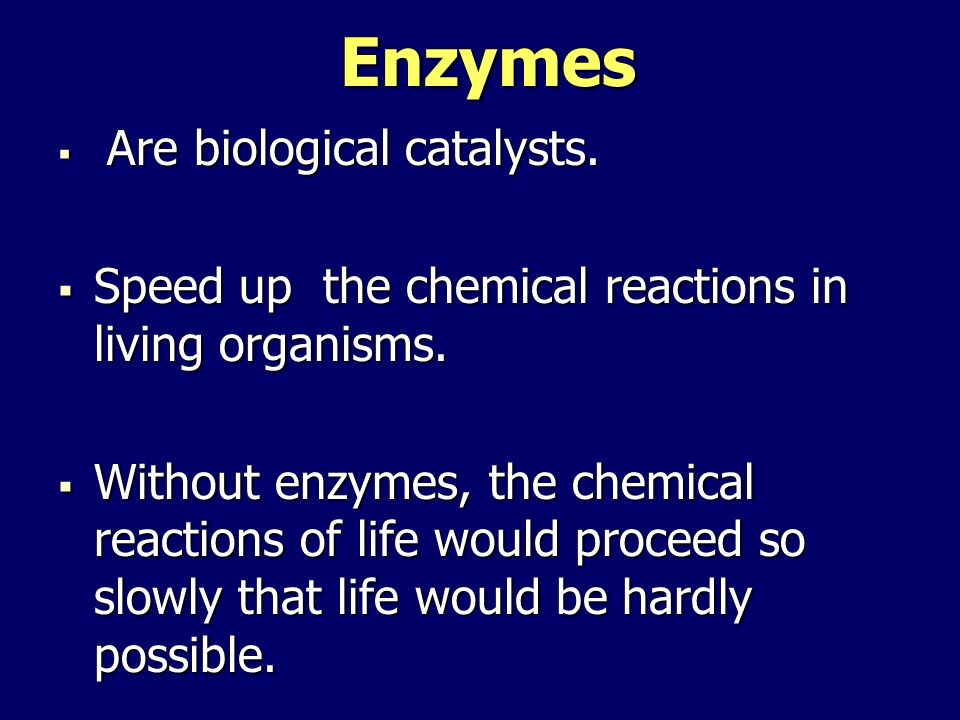 Enzymes

▪ Are biological catalysts.

▪ Speed up the chemical reactions in living organisms.

▪ Without enzymes, the chemical reactions of life would proceed so slowly that life would be hardly possible.